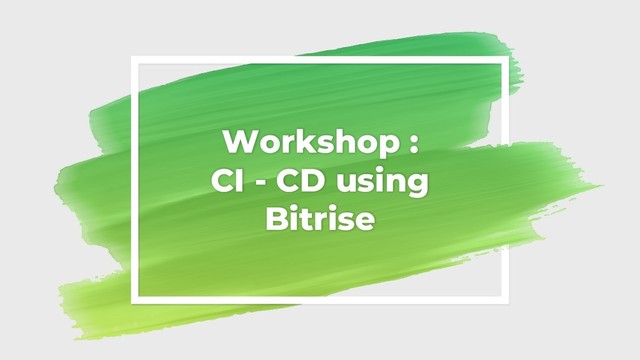 Workshop :
CI - CD using
Bitrise